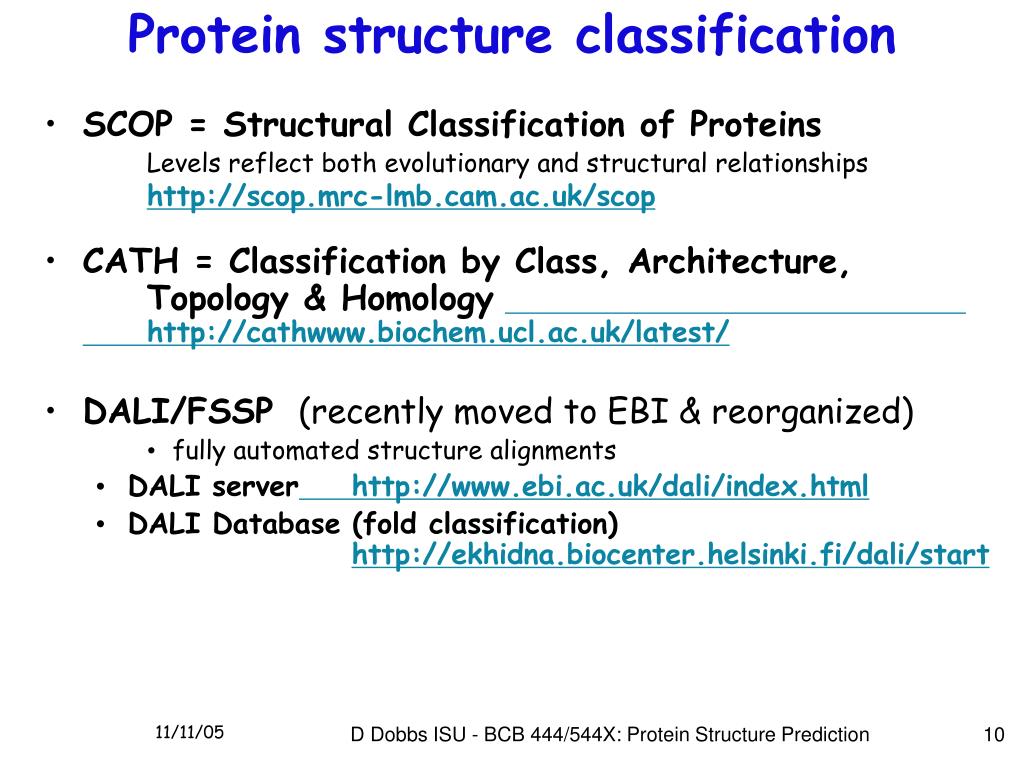 Protein structure classification

• SCOP = Structural Classification of Proteins
Levels reflect both evolutionary and structural relationships
http://scop.mrc-lmb.cam.ac.uk/scop

• CATH = Classification by Class, Architecture, Topology & Homology
http://cathwww.biochem.ucl.ac.uk/latest/

• DALI/FSSP (recently moved to EBI & reorganized)
• fully automated structure alignments
• DALI server http://www.ebi.ac.uk/dali/index.html
• DALI Database (fold classification)
http://ekhidna.biocenter.helsinki.fi/dali/start

11/11/05
D Dobbs ISU - BCB 444/544X: Protein Structure Prediction
10